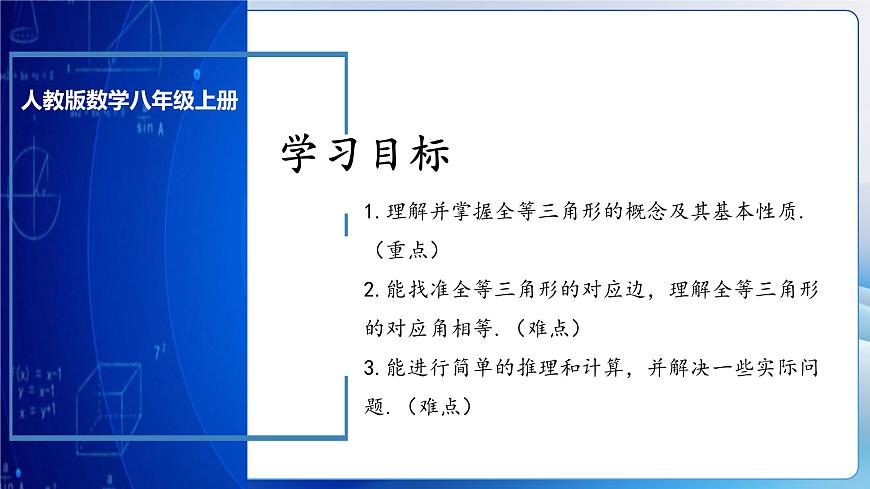 人教版数学八年级上册

学习目标

1. 理解并掌握全等三角形的概念及其基本性质.（重点）

2. 能找准全等三角形的对应边，理解全等三角形的对应角相等.（难点）

3. 能进行简单的推理和计算，并解决一些实际问题.（难点）